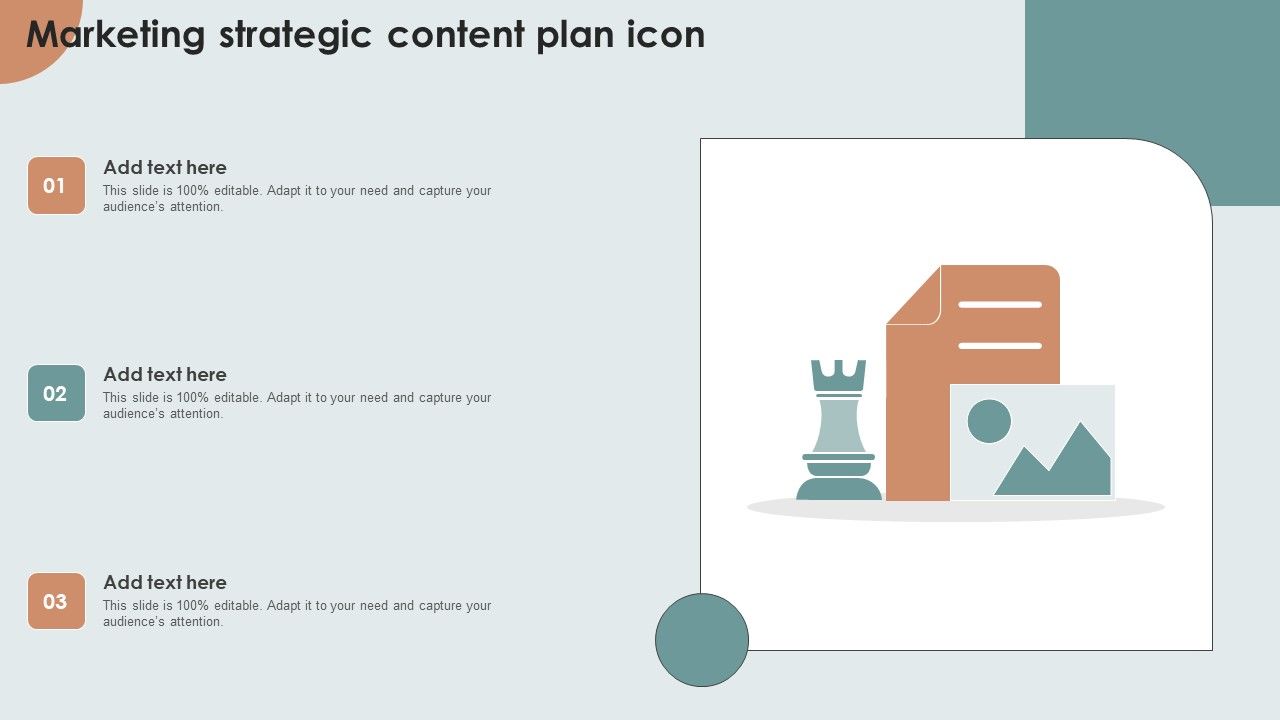 Marketing strategic content plan icon

01
Add text here
This slide is 100% editable. Adapt it to your need and capture your audience's attention.

02
Add text here
This slide is 100% editable. Adapt it to your need and capture your audience's attention.

03
Add text here
This slide is 100% editable. Adapt it to your need and capture your audience's attention.